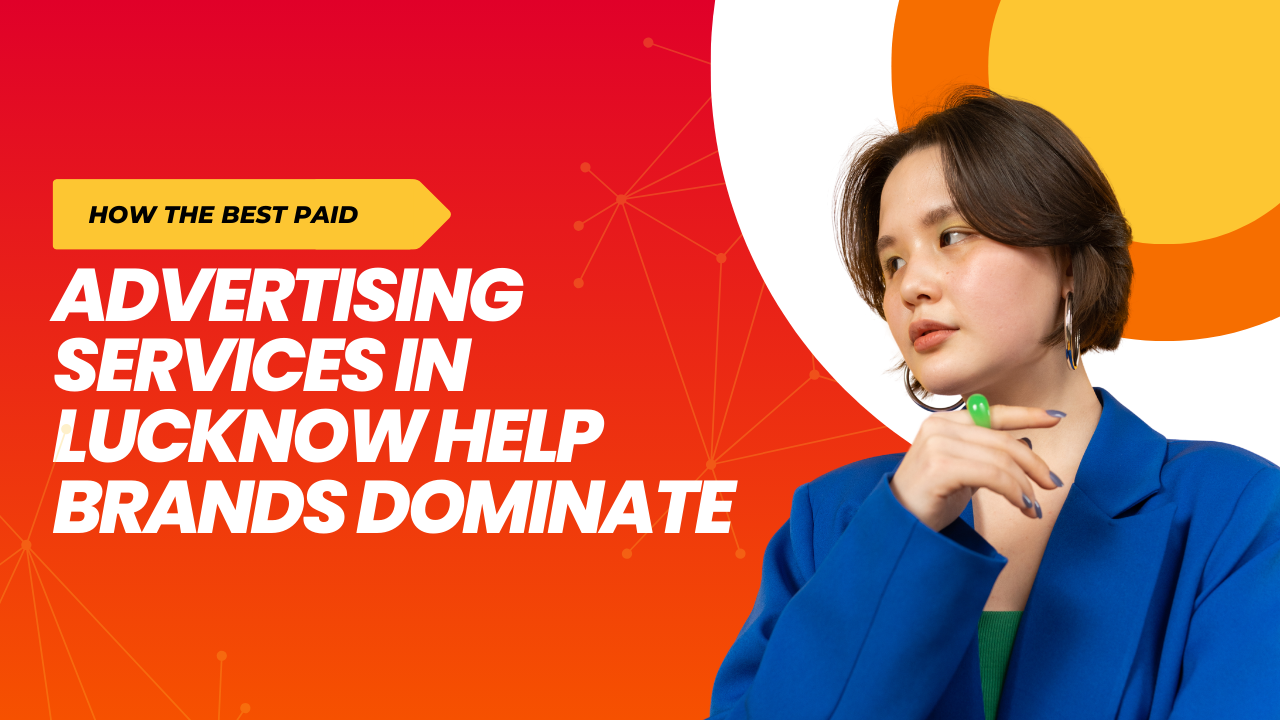 HOW THE BEST PAID

ADVERTISING SERVICES IN LUCKNOW HELP BRANDS DOMINATE